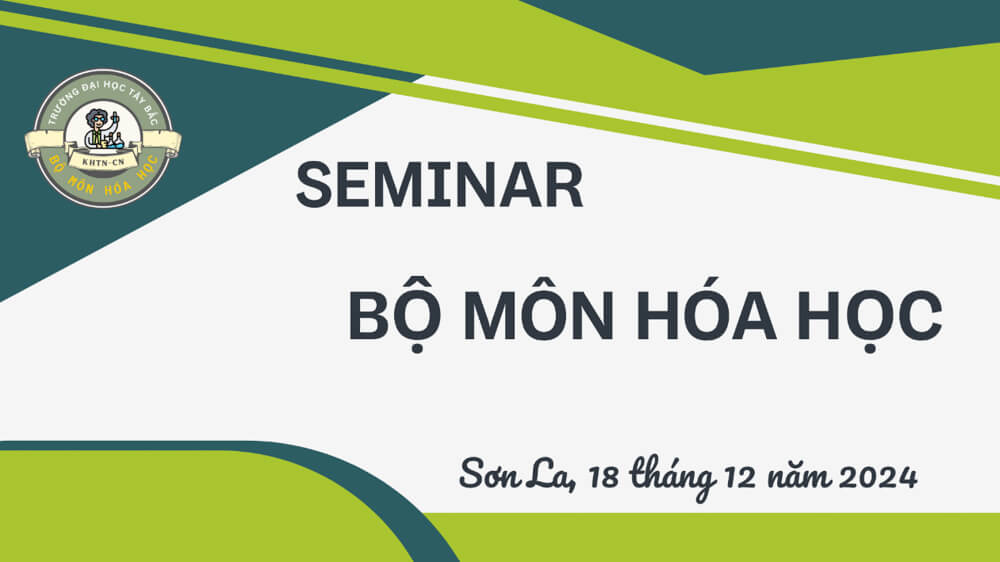 TRƯỜNG ĐẠI HỌC TÂY BẮC
KHTN-CN
BỘ MÔN HÓA HỌC

SEMINAR

BỘ MÔN HÓA HỌC

Sơn La, 18 tháng 12 năm 2024